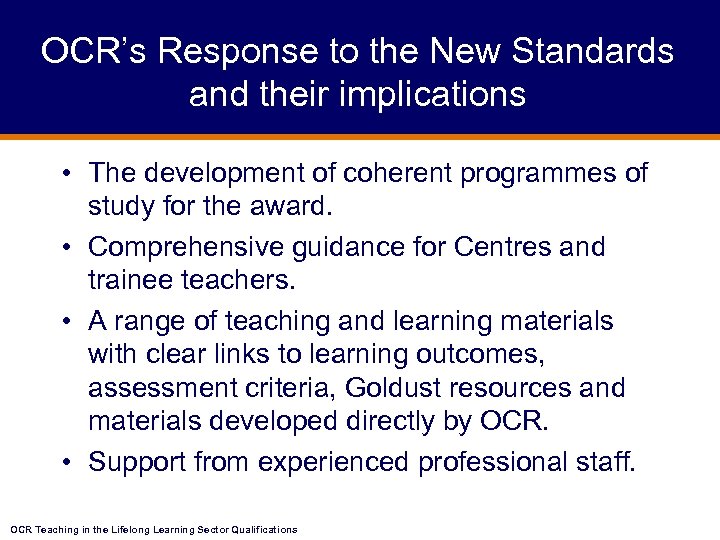 OCR's Response to the New Standards and their implications

• The development of coherent programmes of study for the award.

• Comprehensive guidance for Centres and trainee teachers.

• A range of teaching and learning materials with clear links to learning outcomes, assessment criteria, Goldust resources and materials developed directly by OCR.

• Support from experienced professional staff.

OCR Teaching in the Lifelong Learning Sector Qualifications